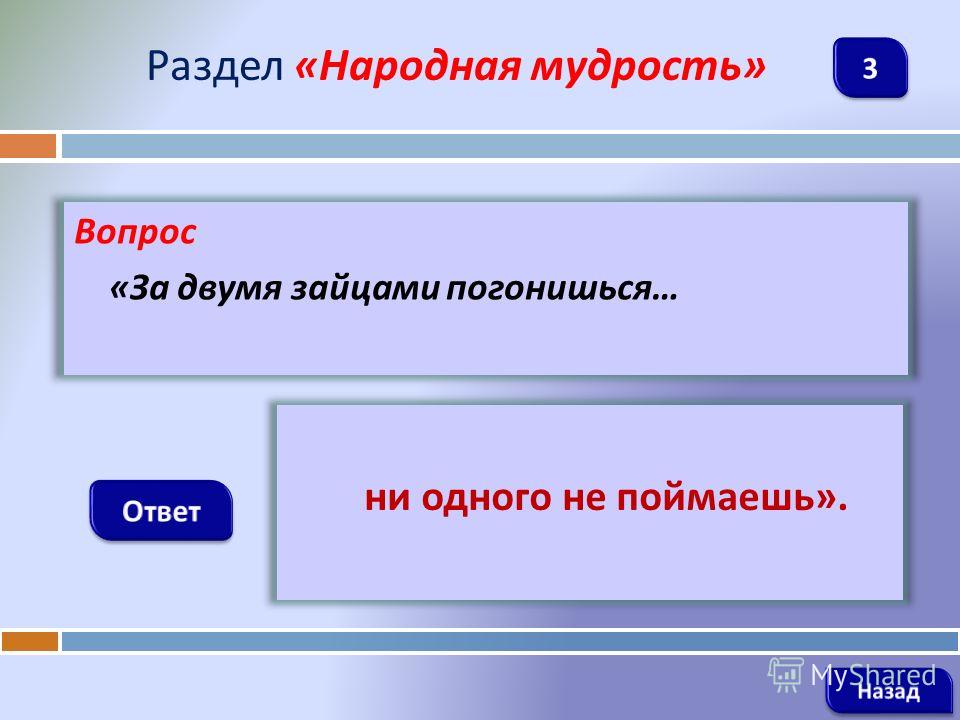 Раздел «Народная мудрость»

3

Вопрос

«За двумя зайцами погонишься…

Ответ

ни одного не поймаешь».

MyShared

Назад